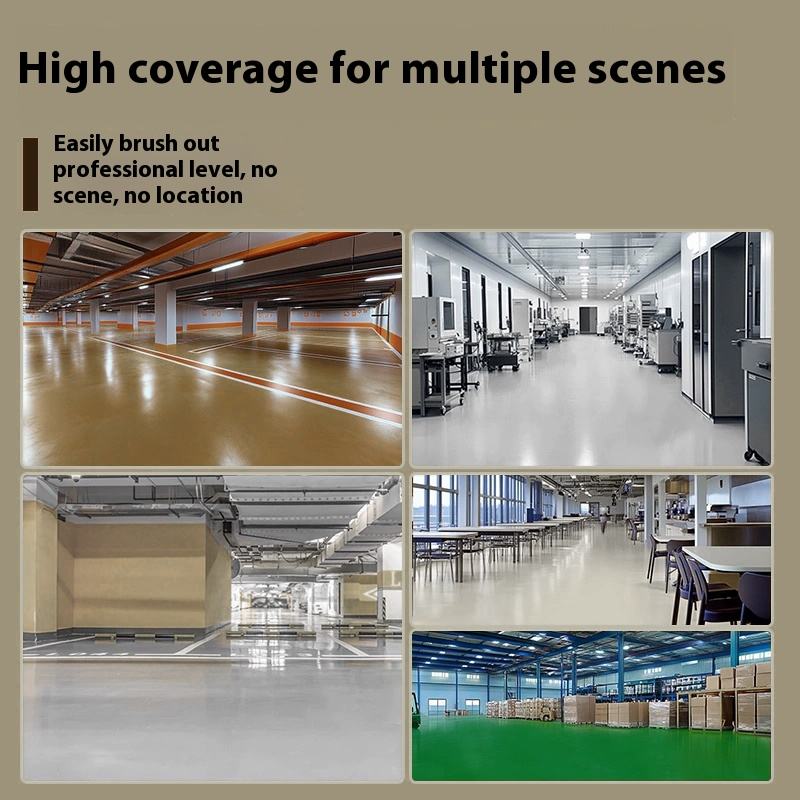 High coverage for multiple scenes

Easily brush out professional level, no scene, no location